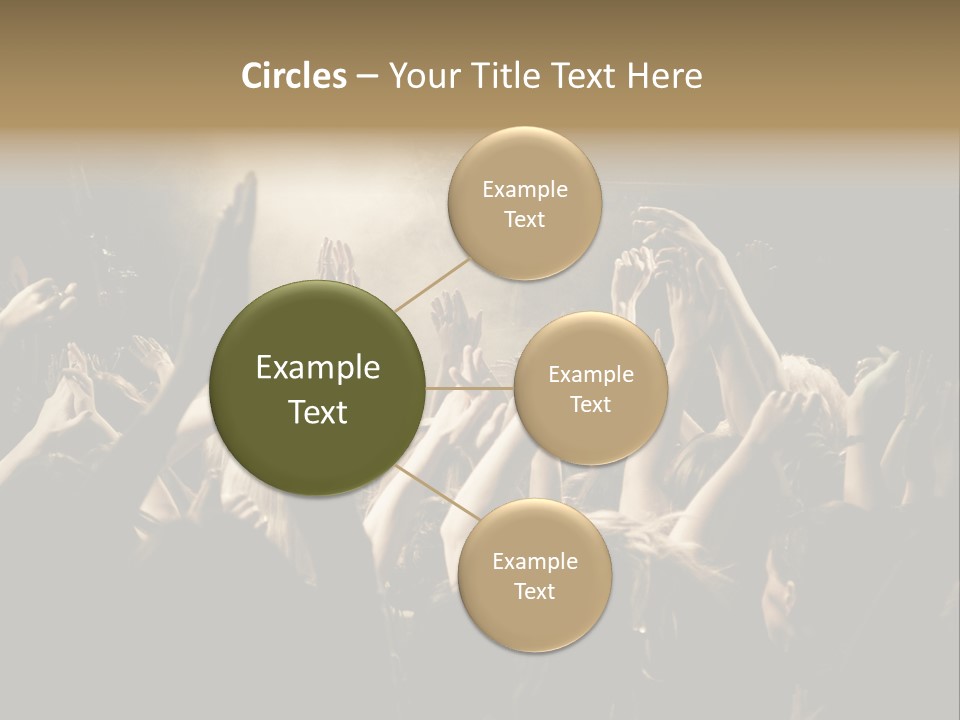 Circles – Your Title Text Here

Example Text

Example Text

Example Text

Example Text